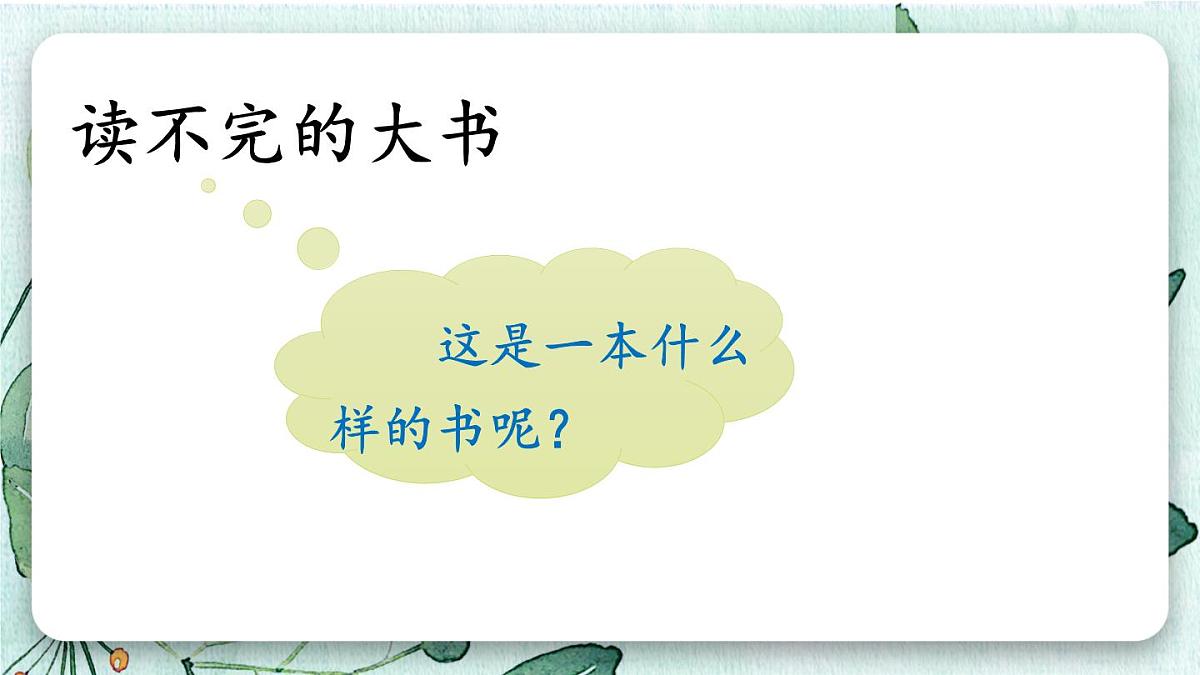 读不完的大书

这是一本什么样的书呢？